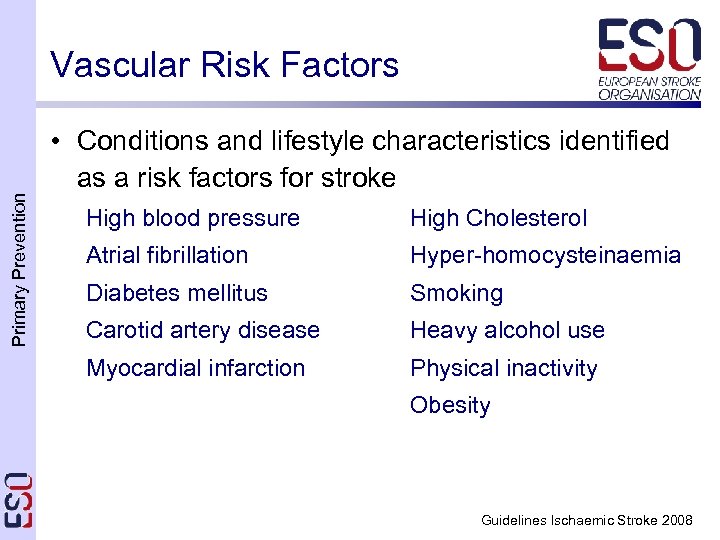 Vascular Risk Factors

ESO
EUROPEAN STROKE ORGANISATION

Primary Prevention

• Conditions and lifestyle characteristics identified as a risk factors for stroke

High blood pressure
Atrial fibrillation
Diabetes mellitus
Carotid artery disease
Myocardial infarction

High Cholesterol
Hyper-homocysteinaemia
Smoking
Heavy alcohol use
Physical inactivity
Obesity

ESO

Guidelines Ischaemic Stroke 2008